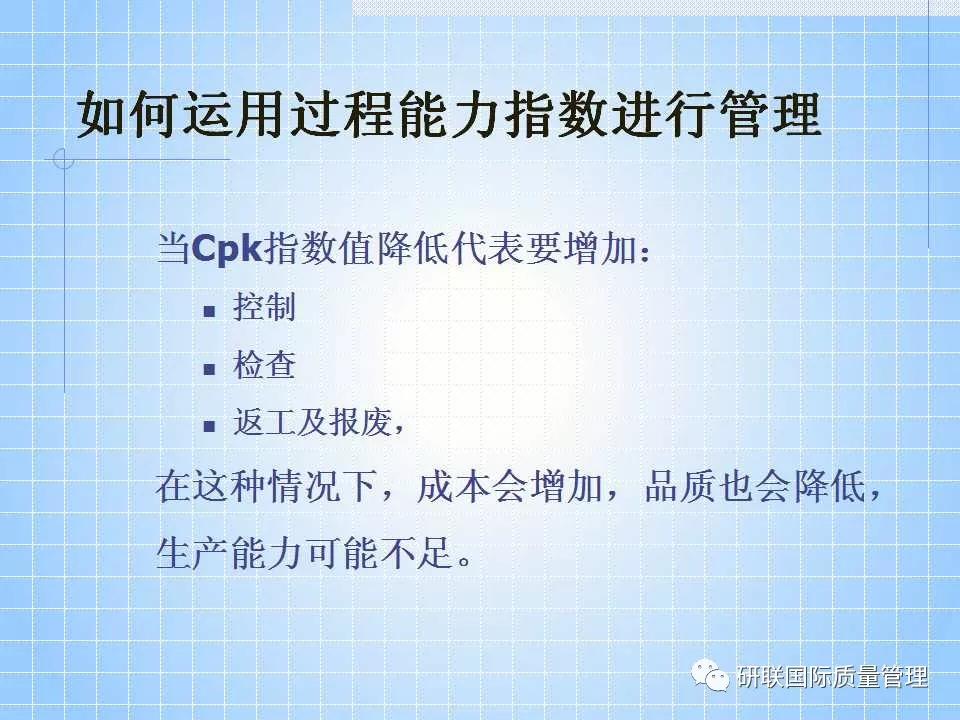 如何运用过程能力指数进行管理

当Cpk指数值降低代表要增加：

▪ 控制
▪ 检查
▪ 返工及报废，

在这种情况下，成本会增加，品质也会降低，生产能力可能不足。

研联国际质量管理